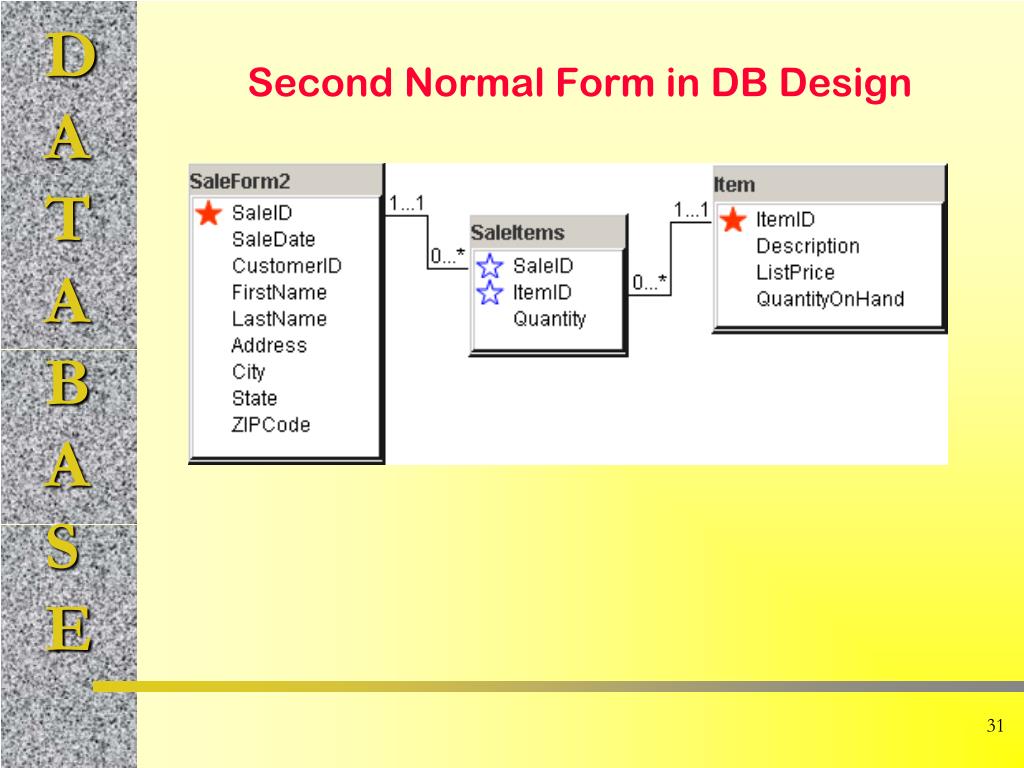 D
A
T
A
B
A
S
E

Second Normal Form in DB Design

SaleForm2
SaleID
SaleDate
CustomerID
FirstName
LastName
Address
City
State
ZIPCode

1...1

0...*

SaleItems
SaleID
ItemID
Quantity

0...*

1...1

Item
ItemID
Description
ListPrice
QuantityOnHand

31